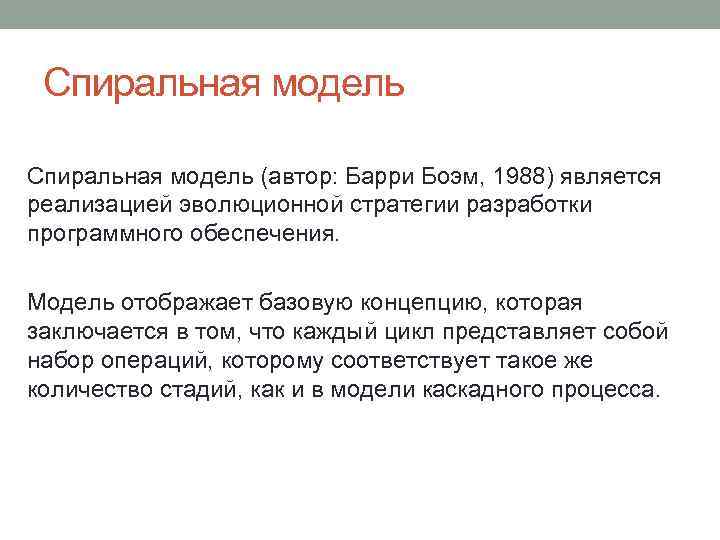 Спиральная модель

Спиральная модель (автор: Барри Боэм, 1988) является реализацией эволюционной стратегии разработки программного обеспечения.

Модель отображает базовую концепцию, которая заключается в том, что каждый цикл представляет собой набор операций, которому соответствует такое же количество стадий, как и в модели каскадного процесса.